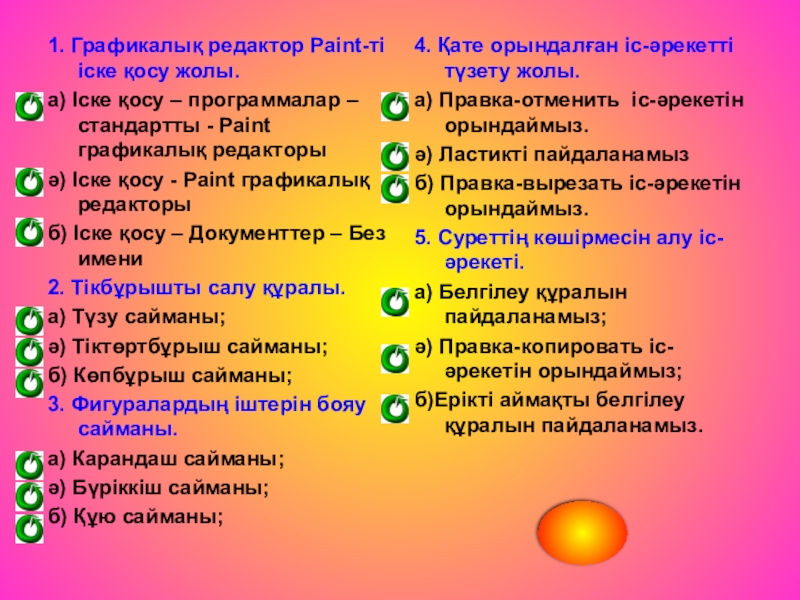 1. Графикалық редактор Paint-ті іске қосу жолы.

а) Іске қосу – программалар – стандартты - Paint графикалық редакторы

ә) Іске қосу - Paint графикалық редакторы

б) Іске қосу – Документтер – Без имени

2. Тікбұрышты салу құралы.

а) Түзу сайманы;

ә) Тіктөртбұрыш сайманы;

б) Көпбұрыш сайманы;

3. Фигуралардың іштерін бояу сайманы.

а) Карандаш сайманы;

ә) Бүріккіш сайманы;

б) Құю сайманы;

4. Қате орындалған іс-әрекетті түзету жолы.

а) Правка-отменить іс-әрекетін орындаймыз.

ә) Ластикті пайдаланамыз

б) Правка-вырезать іс-әрекетін орындаймыз.

5. Суреттің көшірмесін алу іс-әрекеті.

а) Белгілеу құралын пайдаланамыз;

ә) Правка-копировать іс-әрекетін орындаймыз;

б)Ерікті аймақты белгілеу құралын пайдаланамыз.